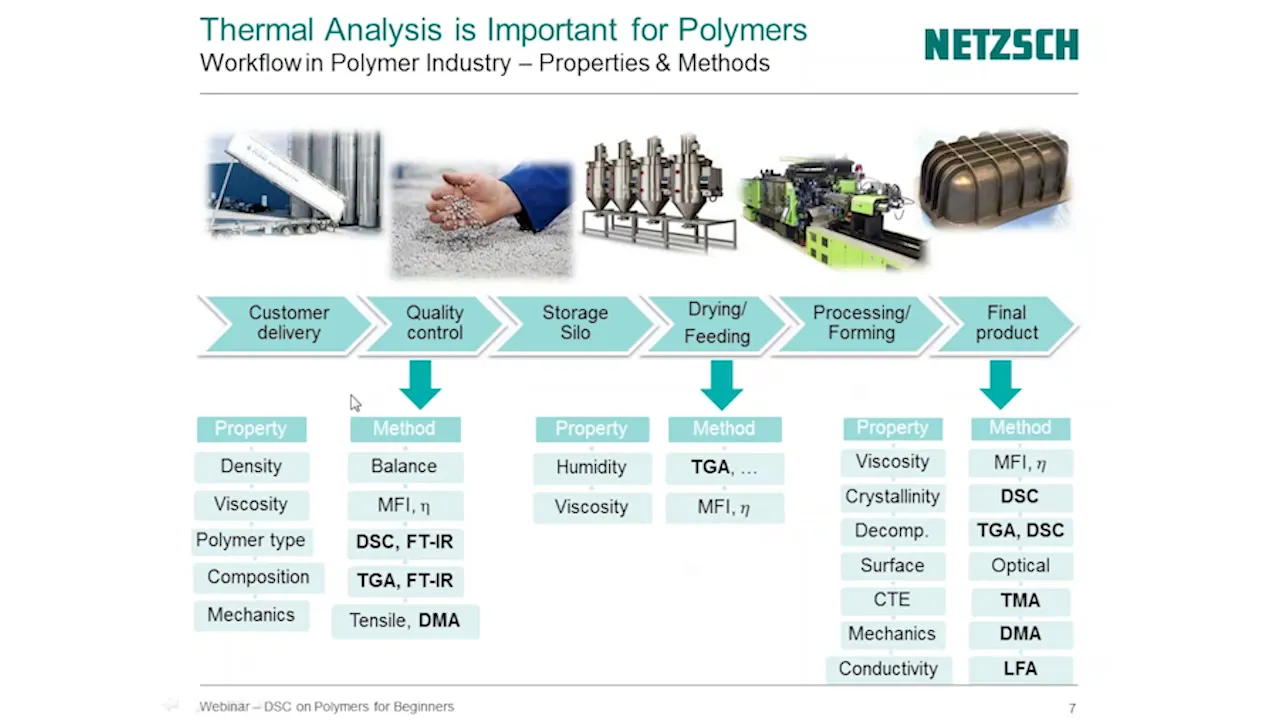 Thermal Analysis is Important for Polymers
Workflow in Polymer Industry – Properties & Methods

NETZSCH

Customer delivery
Quality control
Storage Silo
Drying/ Feeding
Processing/ Forming
Final product

| Property | Method |
|---|---|
| Density | Balance |
| Viscosity | MFI, $\eta$ |
| Polymer type | DSC, FT-IR |
| Composition | TGA, FT-IR |
| Mechanics | Tensile, DMA |

| Property | Method |
|---|---|
| Humidity | TGA, … |
| Viscosity | MFI, $\eta$ |

| Property | Method |
|---|---|
| Viscosity | MFI, $\eta$ |
| Crystallinity | DSC |
| Decomp. | TGA, DSC |
| Surface | Optical |
| CTE | TMA |
| Mechanics | DMA |
| Conductivity | LFA |

Webinar – DSC on Polymers for Beginners
7